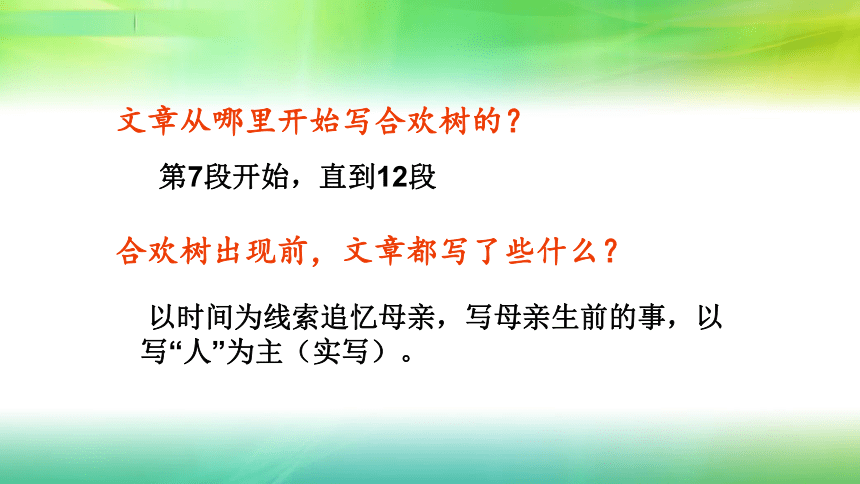 文章从哪里开始写合欢树的？

第7段开始，直到12段

合欢树出现前，文章都写了些什么？

以时间为线索追忆母亲，写母亲生前的事，以写“人”为主（实写）。